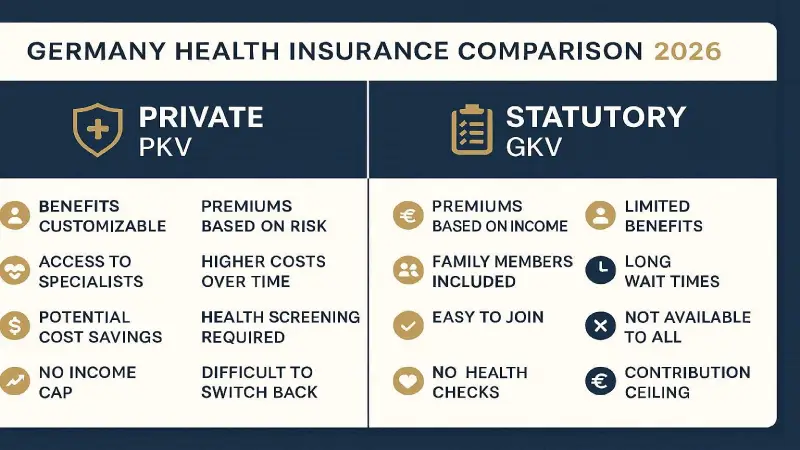 GERMANY HEALTH INSURANCE COMPARISON 2026

PRIVATE
PKV

BENEFITS CUSTOMIZABLE

ACCESS TO SPECIALISTS

POTENTIAL COST SAVINGS

NO INCOME CAP

PREMIUMS BASED ON RISK

HIGHER COSTS OVER TIME

HEALTH SCREENING REQUIRED

DIFFICULT TO SWITCH BACK

STATUTORY
GKV

PREMIUMS BASED ON INCOME

FAMILY MEMBERS INCLUDED

EASY TO JOIN

NO HEALTH CHECKS

LIMITED BENEFITS

LONG WAIT TIMES

NOT AVAILABLE TO ALL

CONTRIBUTION CEILING